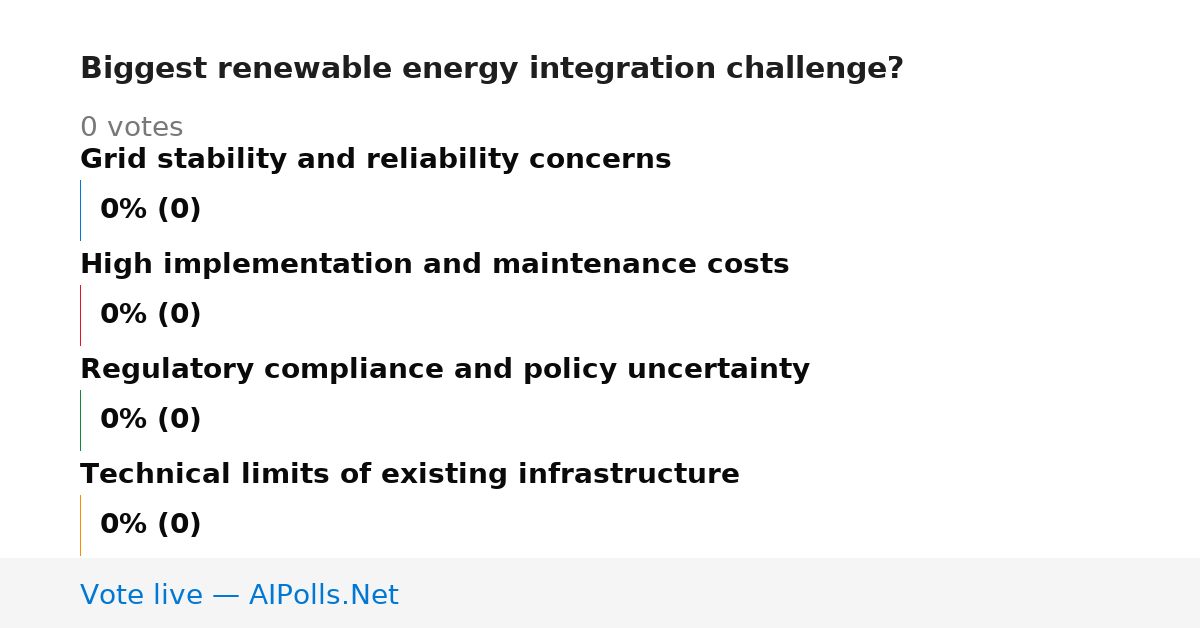 Biggest renewable energy integration challenge?

0 votes

Grid stability and reliability concerns

0% (0)

High implementation and maintenance costs

0% (0)

Regulatory compliance and policy uncertainty

0% (0)

Technical limits of existing infrastructure

0% (0)

Vote live — AIPolls.Net